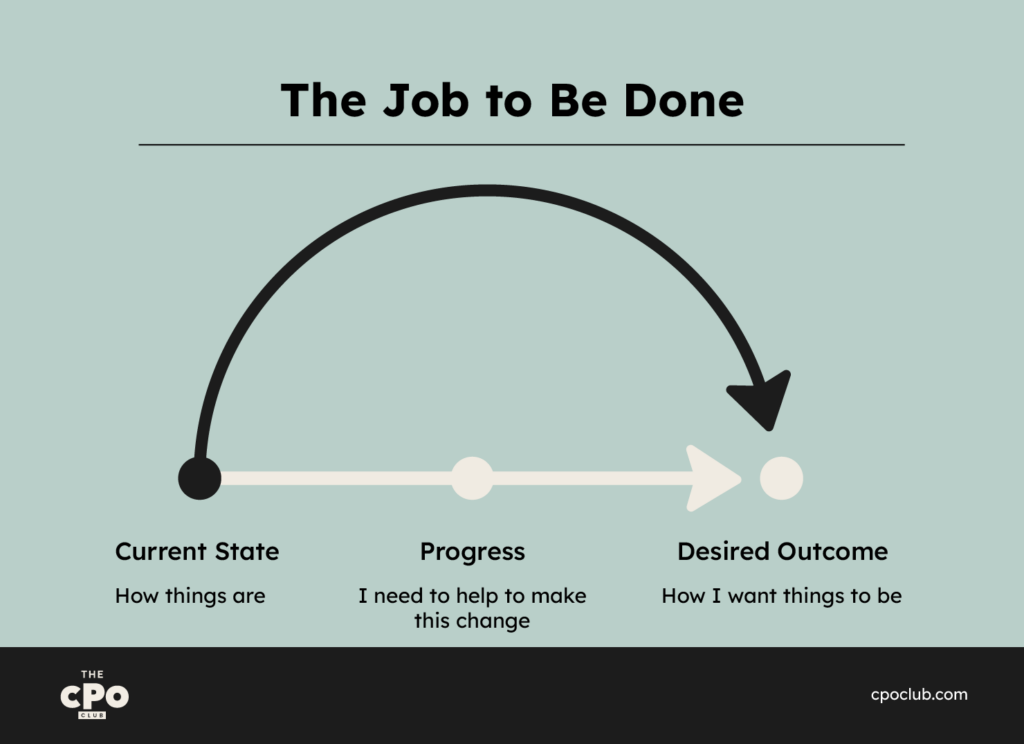 The Job to Be Done

Current State

How things are

Progress

I need to help to make this change

Desired Outcome

How I want things to be

THE CPO CLUB

cpoclub.com